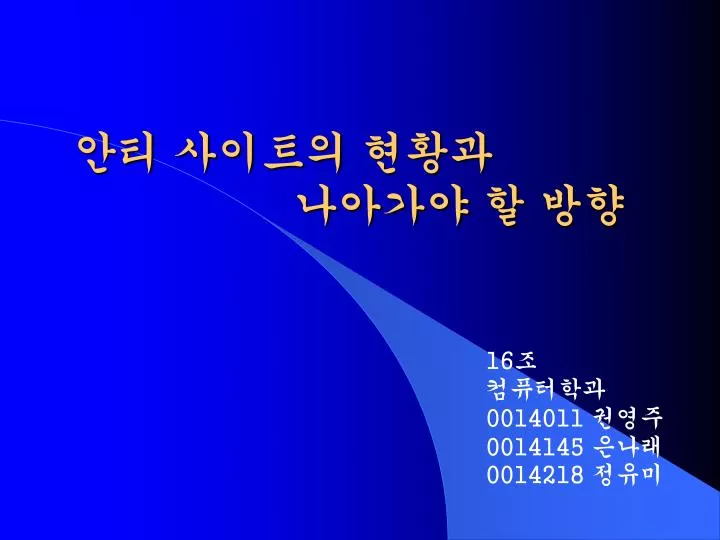 안티 사이트의 현황과
나아가야 할 방향

16조
컴퓨터학과
0014011 권영주
0014145 은나래
0014218 정유미